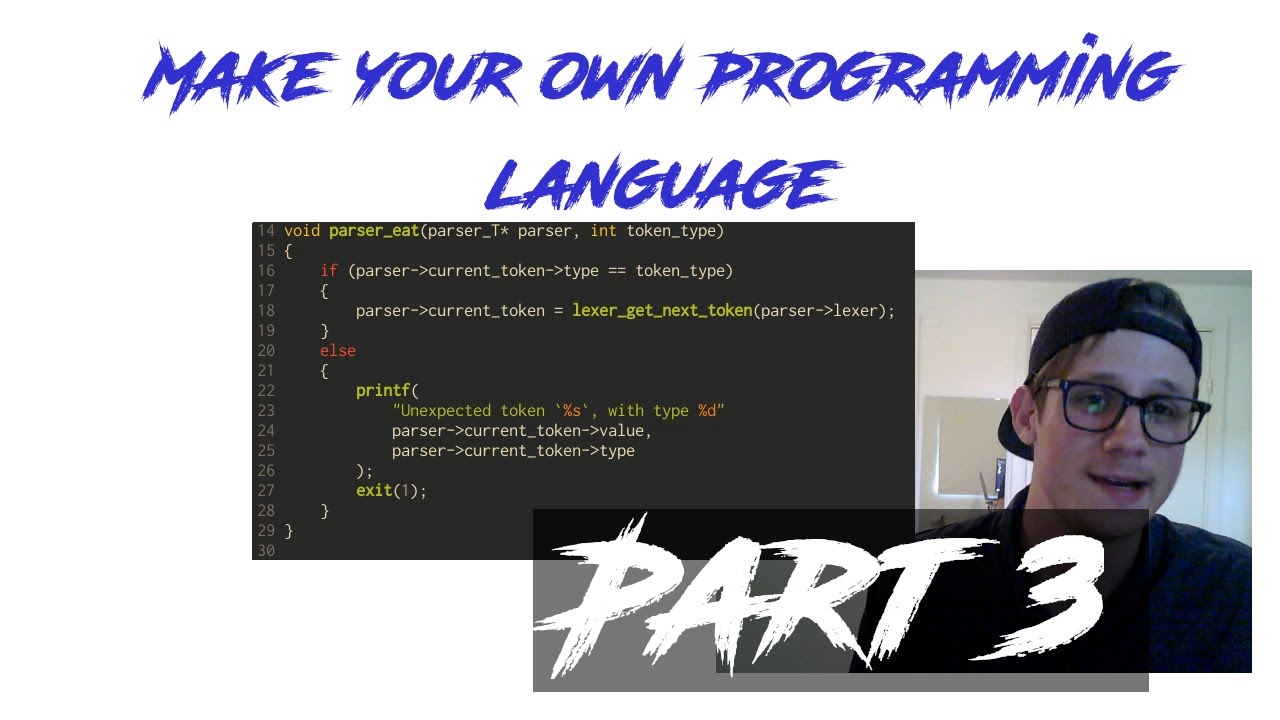 MAKE YOUR OWN PROGRAMMING LANGUAGE

14 void parser_eat(parser_T* parser, int token_type)
15 {
16     if (parser->current_token->type == token_type)
17     {
18         parser->current_token = lexer_get_next_token(parser->lexer);
19     }
20     else
21     {
22         printf(
23             "Unexpected token `%s`, with type %d"
24             parser->current_token->value,
25             parser->current_token->type
26         );
27         exit(1);
28     }
29 }
30

PART 3